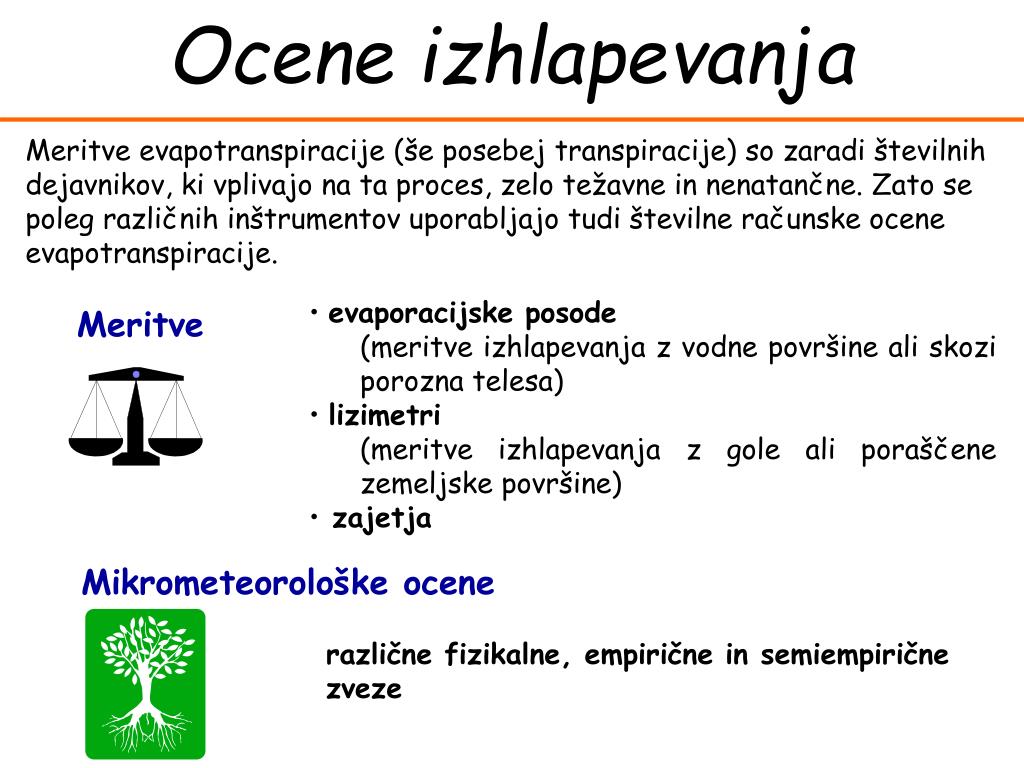 Ocene izhlapevanja

Meritve evapotranspiracije (še posebej transpiracije) so zaradi številnih dejavnikov, ki vplivajo na ta proces, zelo težavne in nenatančne. Zato se poleg različnih inštrumentov uporabljajo tudi številne računske ocene evapotranspiracije.

Meritve

• evaporacijske posode
(meritve izhlapevanja z vodne površine ali skozi porozna telesa)
• lizimetri
(meritve izhlapevanja z gole ali poraščene zemeljske površine)
• zajetja

Mikrometeorološke ocene

različne fizikalne, empirične in semiempirične zveze